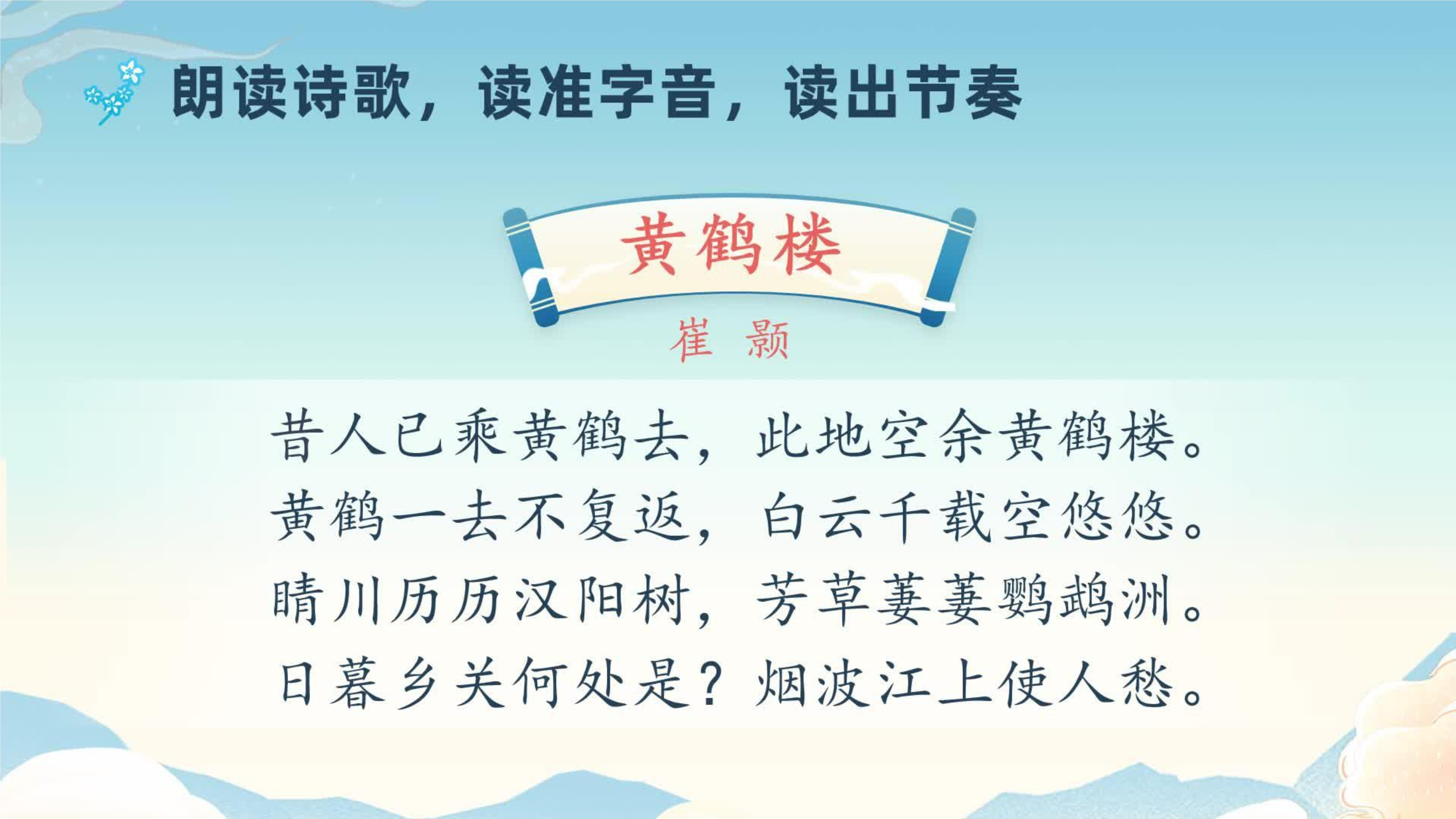 朗读诗歌，读准字音，读出节奏

黄鹤楼

崔 颢

昔人已乘黄鹤去，此地空余黄鹤楼。
黄鹤一去不复返，白云千载空悠悠。
晴川历历汉阳树，芳草萋萋鹦鹉洲。
日暮乡关何处是？烟波江上使人愁。